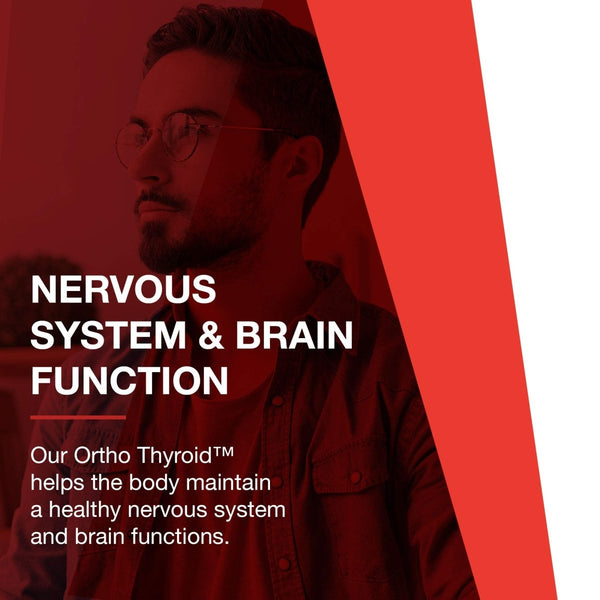 NERVOUS SYSTEM & BRAIN FUNCTION

Our Ortho Thyroid™ helps the body maintain a healthy nervous system and brain functions.